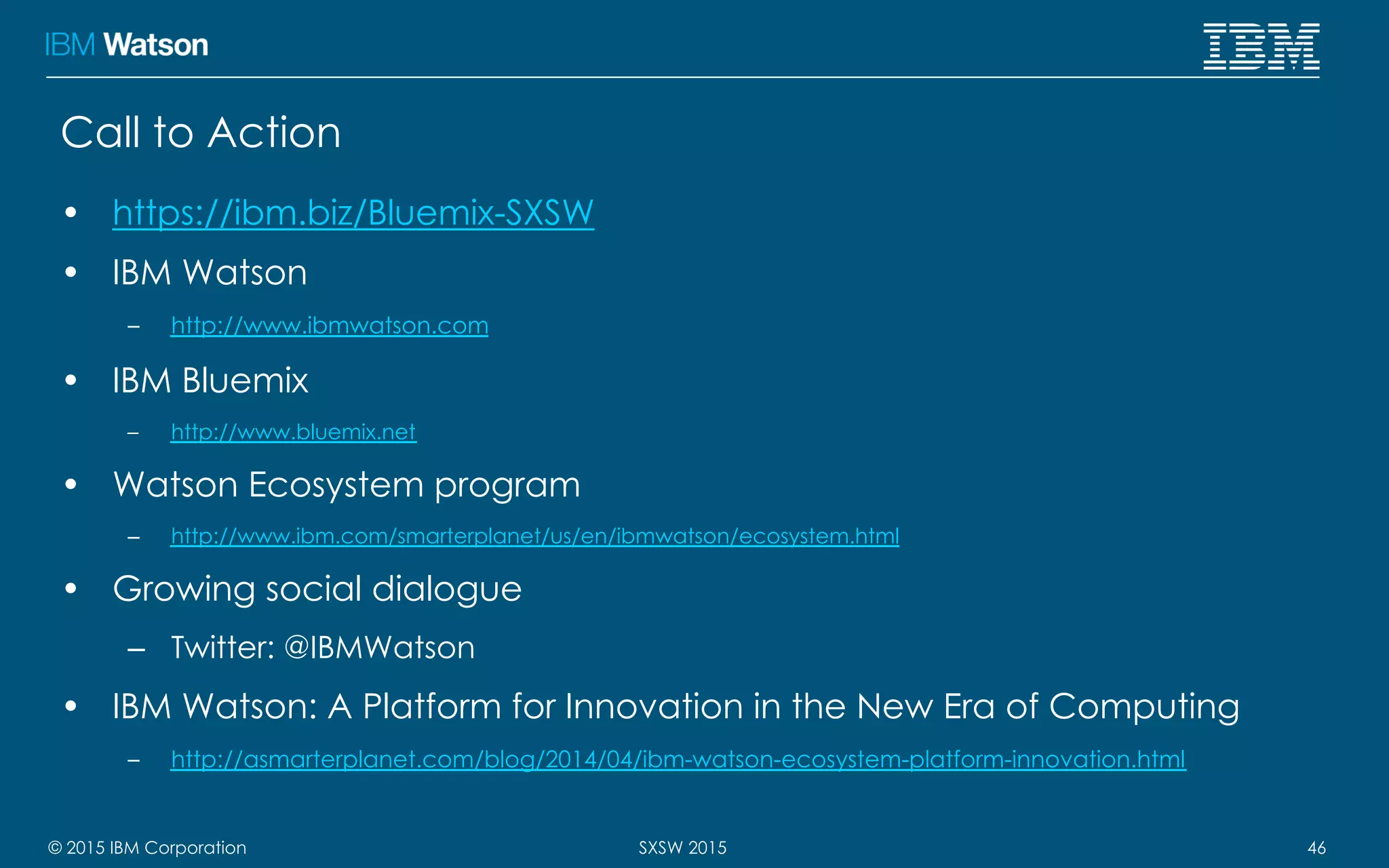 IBM Watson

IBM

Call to Action

• https://ibm.biz/Bluemix-SXSW
• IBM Watson
– http://www.ibmwatson.com
• IBM Bluemix
– http://www.bluemix.net
• Watson Ecosystem program
– http://www.ibm.com/smarterplanet/us/en/ibmwatson/ecosystem.html
• Growing social dialogue
– Twitter: @IBMWatson
• IBM Watson: A Platform for Innovation in the New Era of Computing
– http://asmarterplanet.com/blog/2014/04/ibm-watson-ecosystem-platform-innovation.html

© 2015 IBM Corporation

SXSW 2015

46